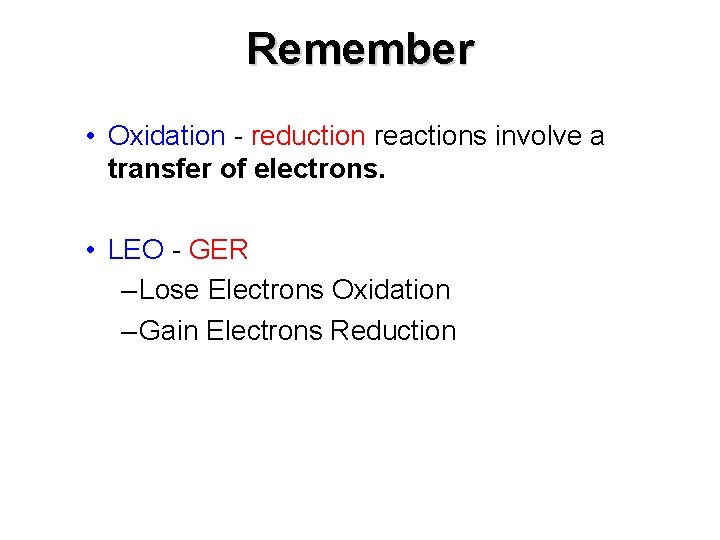 Remember

• Oxidation - reduction reactions involve a transfer of electrons.

• LEO - GER
–Lose Electrons Oxidation
–Gain Electrons Reduction